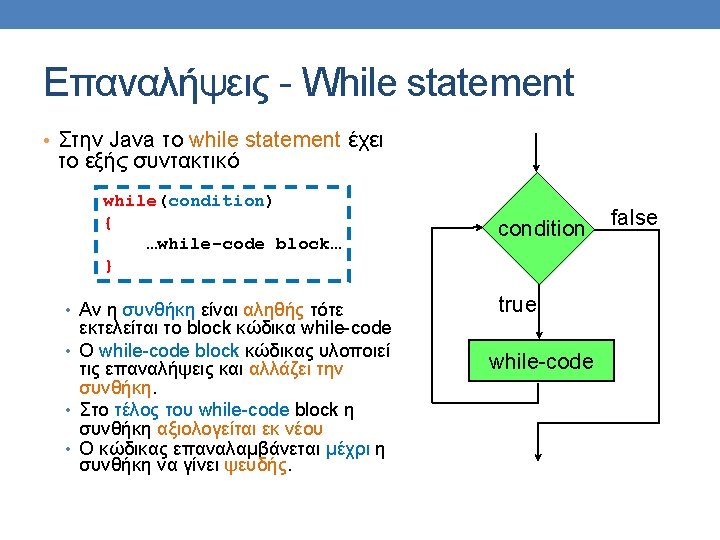 Επαναλήψεις - While statement

• Στην Java το while statement έχει το εξής συντακτικό

while(condition)
{
    …while-code block…
}

• Αν η συνθήκη είναι αληθής τότε εκτελείται το block κώδικα while-code
• Ο while-code block κώδικας υλοποιεί τις επαναλήψεις και αλλάζει την συνθήκη.
• Στο τέλος του while-code block η συνθήκη αξιολογείται εκ νέου
• Ο κώδικας επαναλαμβάνεται μέχρι η συνθήκη να γίνει ψευδής.

condition
false
true
while-code